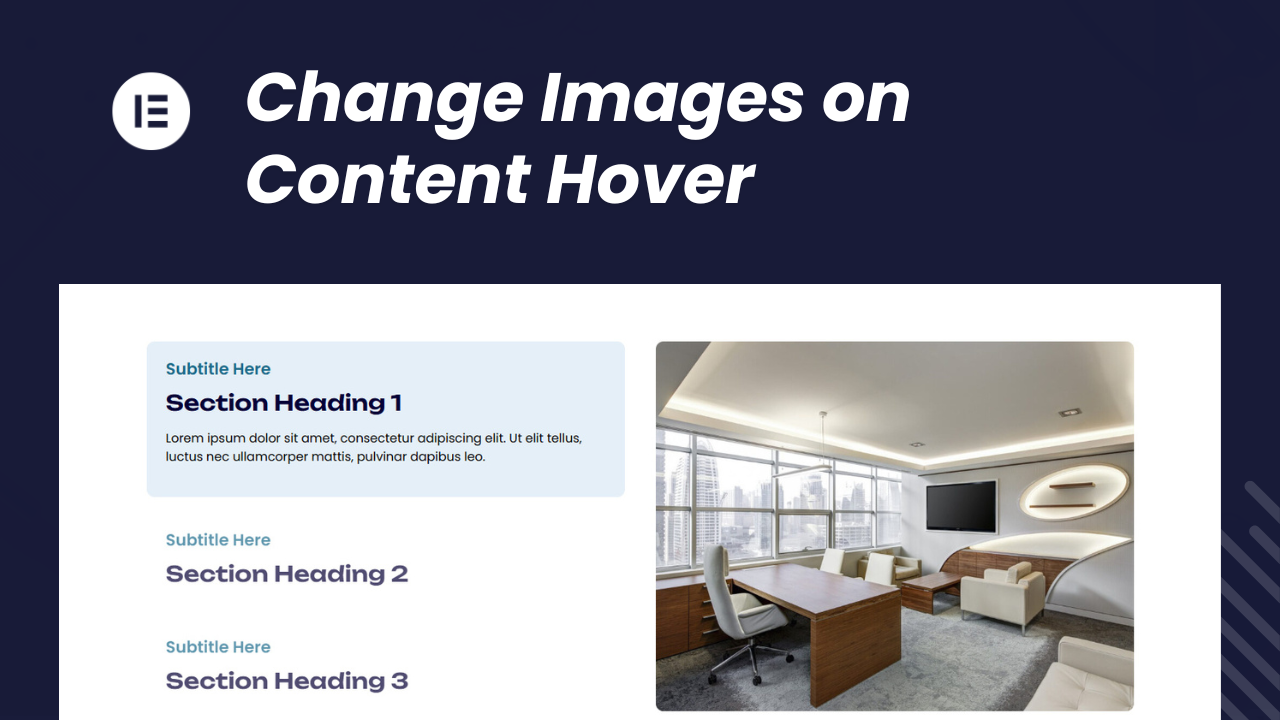 Change Images on Content Hover

Subtitle Here

Section Heading 1

Lorem ipsum dolor sit amet, consectetur adipiscing elit. Ut elit tellus, luctus nec ullamcorper mattis, pulvinar dapibus leo.

Subtitle Here

Section Heading 2

Subtitle Here

Section Heading 3